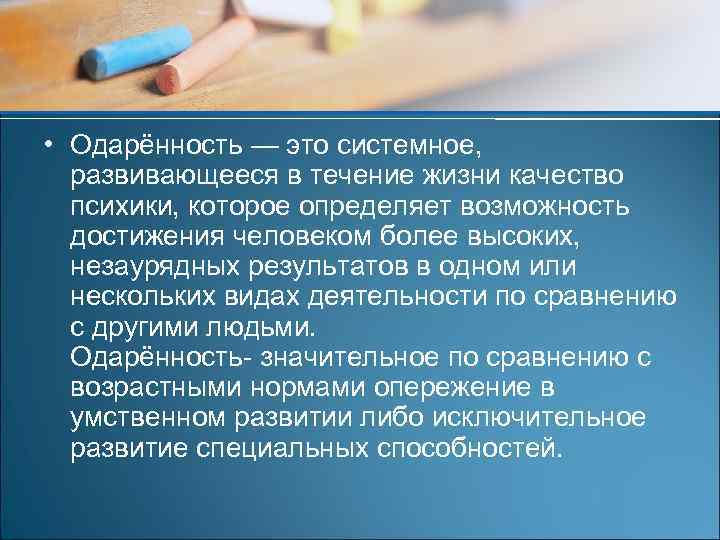 • Одарённость — это системное, развивающееся в течение жизни качество психики, которое определяет возможность достижения человеком более высоких, незаурядных результатов в одном или нескольких видах деятельности по сравнению с другими людьми.
Одарённость- значительное по сравнению с возрастными нормами опережение в умственном развитии либо исключительное развитие специальных способностей.